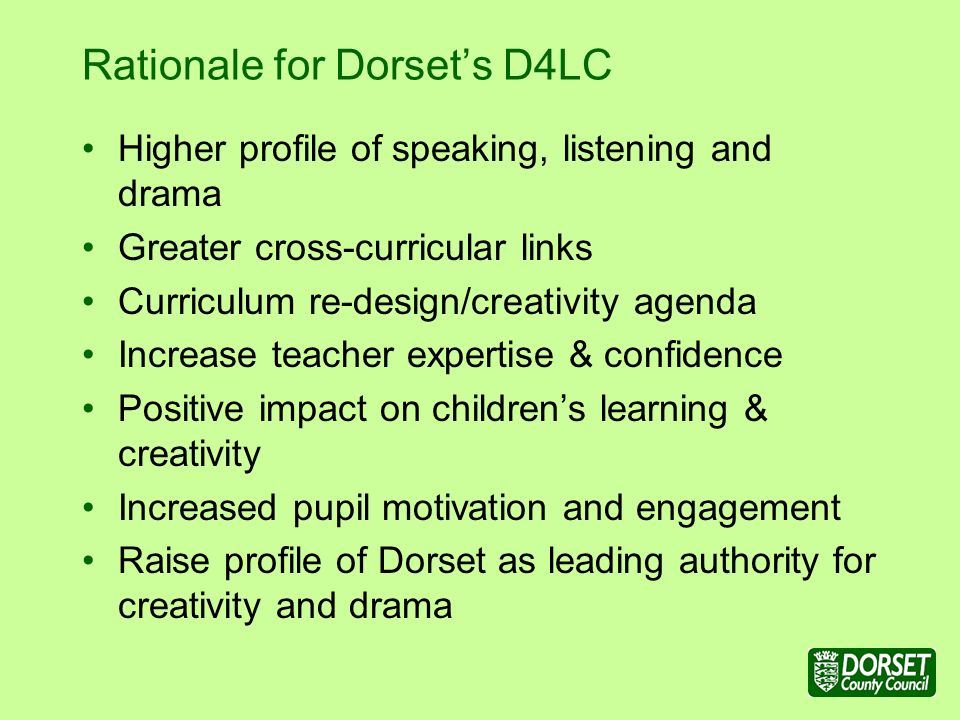 Rationale for Dorset’s D4LC

• Higher profile of speaking, listening and drama
• Greater cross-curricular links
• Curriculum re-design/creativity agenda
• Increase teacher expertise & confidence
• Positive impact on children’s learning & creativity
• Increased pupil motivation and engagement
• Raise profile of Dorset as leading authority for creativity and drama

DORSET County Council